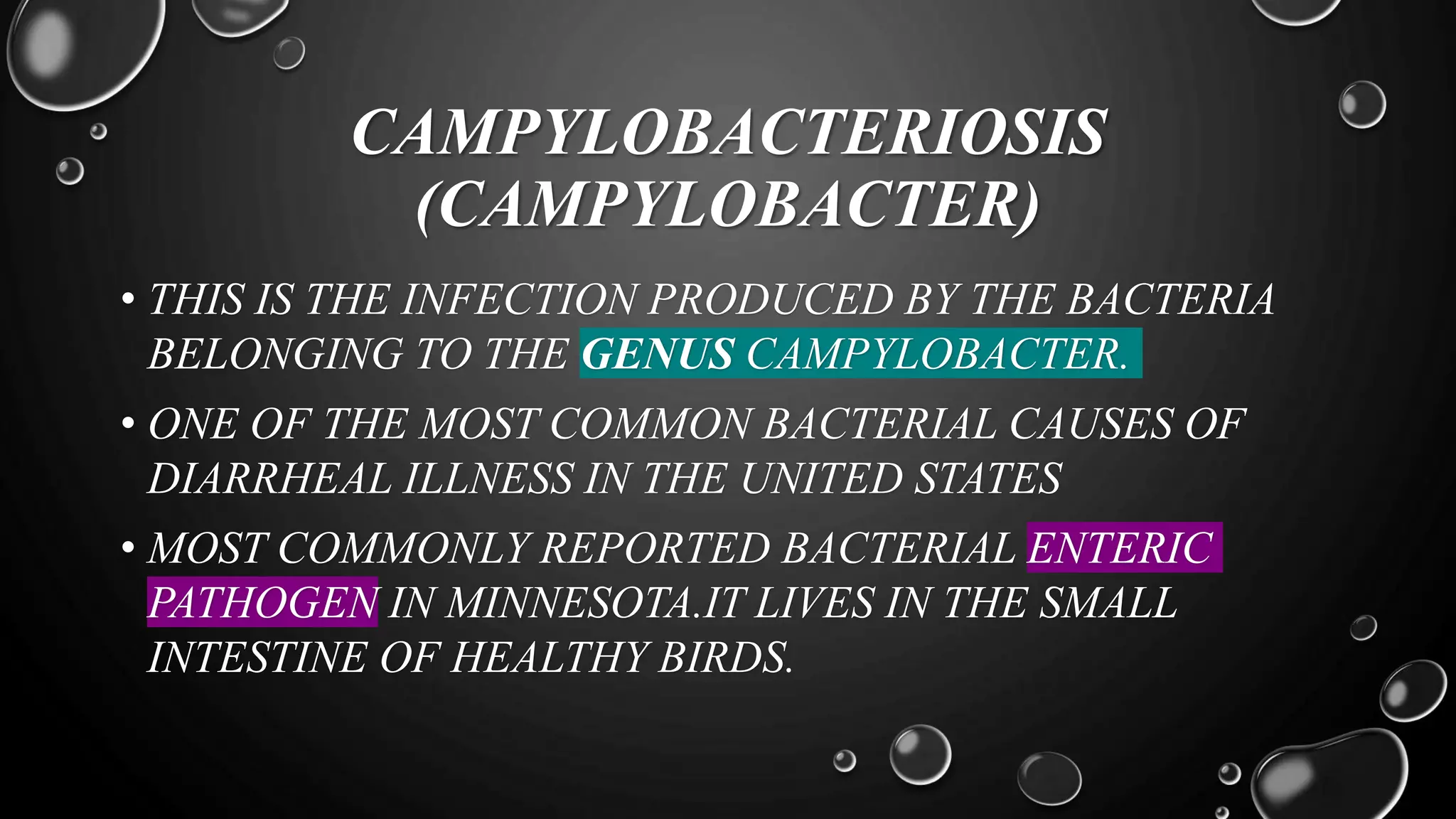 CAMPYLOBACTERIOSIS (CAMPYLOBACTER)

• THIS IS THE INFECTION PRODUCED BY THE BACTERIA BELONGING TO THE GENUS CAMPYLOBACTER.

• ONE OF THE MOST COMMON BACTERIAL CAUSES OF DIARRHEAL ILLNESS IN THE UNITED STATES

• MOST COMMONLY REPORTED BACTERIAL ENTERIC PATHOGEN IN MINNESOTA.IT LIVES IN THE SMALL INTESTINE OF HEALTHY BIRDS.